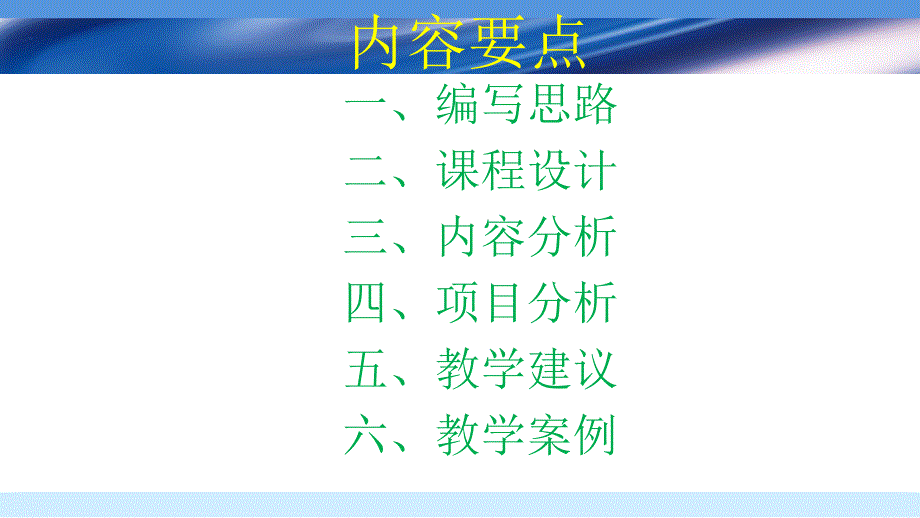 内容要点

一、编写思路
二、课程设计
三、内容分析
四、项目分析
五、教学建议
六、教学案例